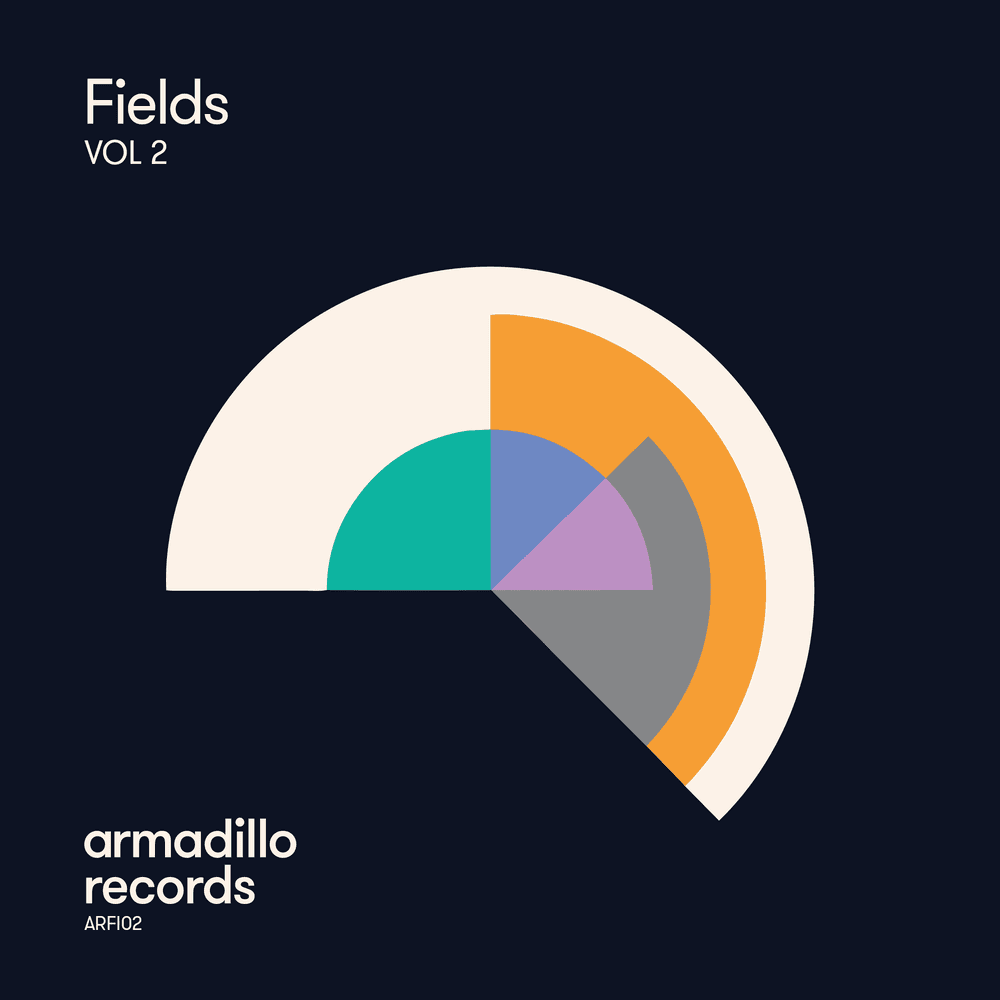 Fields
VOL 2

armadillo
records
ARFI02